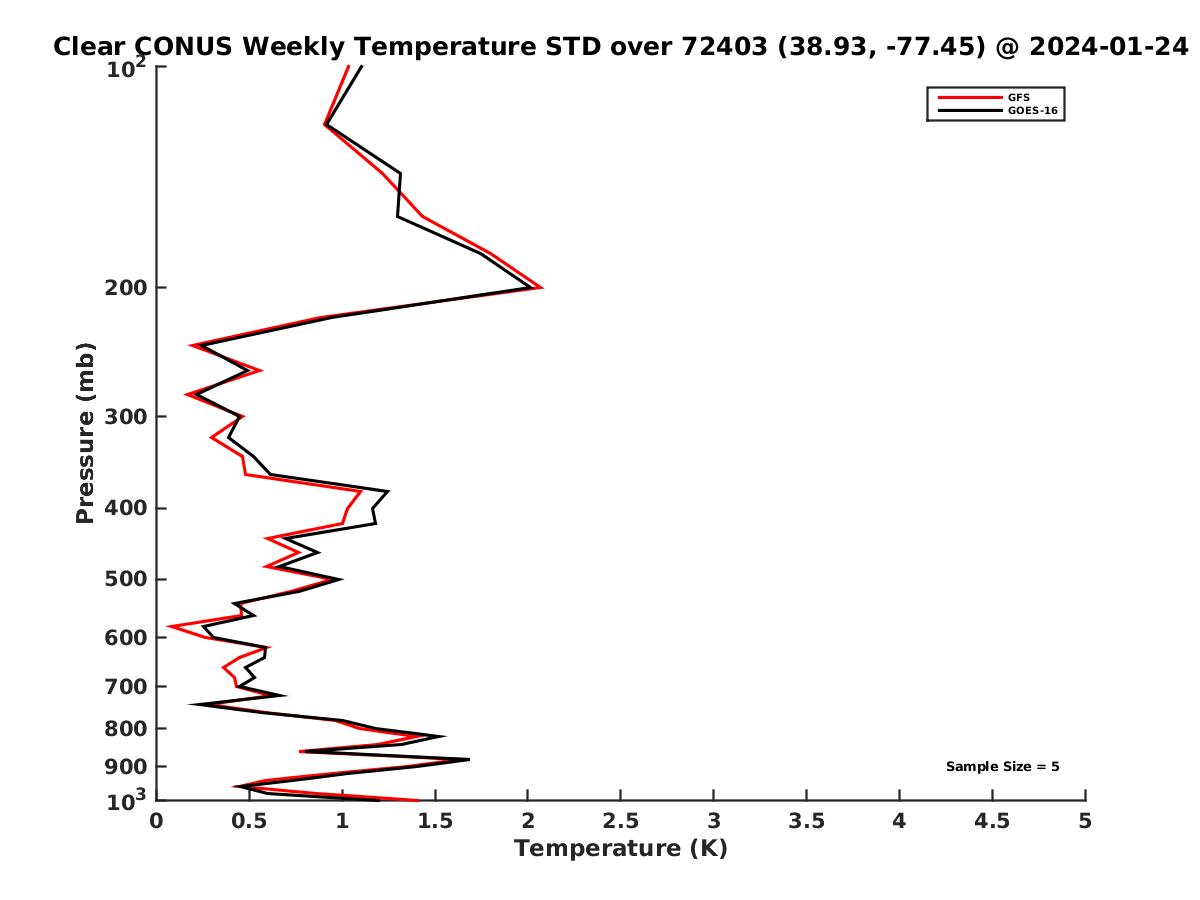 Clear CONUS Weekly Temperature STD over 72403 (38.93, -77.45) @ 2024-01-24

GFS
GOES-16

Pressure (mb)

$10^2$
200
300
400
500
600
700
800
900
$10^3$

Sample Size = 5

0
0.5
1
1.5
2
2.5
3
3.5
4
4.5
5

Temperature (K)